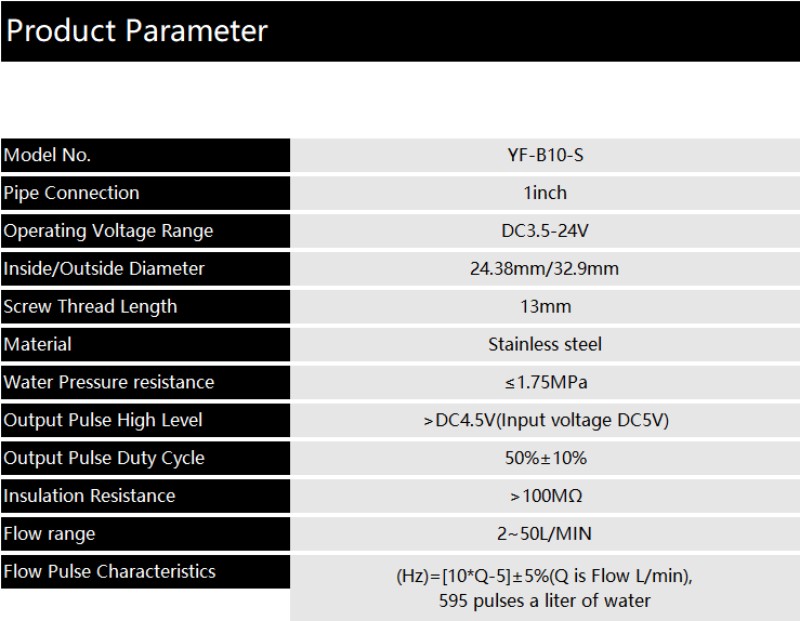 Product Parameter

| Model No. | YF-B10-S |
|---|---|
| Pipe Connection | 1inch |
| Operating Voltage Range | DC3.5-24V |
| Inside/Outside Diameter | 24.38mm/32.9mm |
| Screw Thread Length | 13mm |
| Material | Stainless steel |
| Water Pressure resistance | ≤1.75MPa |
| Output Pulse High Level | >DC4.5V(Input voltage DC5V) |
| Output Pulse Duty Cycle | 50%±10% |
| Insulation Resistance | >100MΩ |
| Flow range | 2~50L/MIN |
| Flow Pulse Characteristics | (Hz)=[10*Q-5]±5%(Q is Flow L/min), 595 pulses a liter of water |